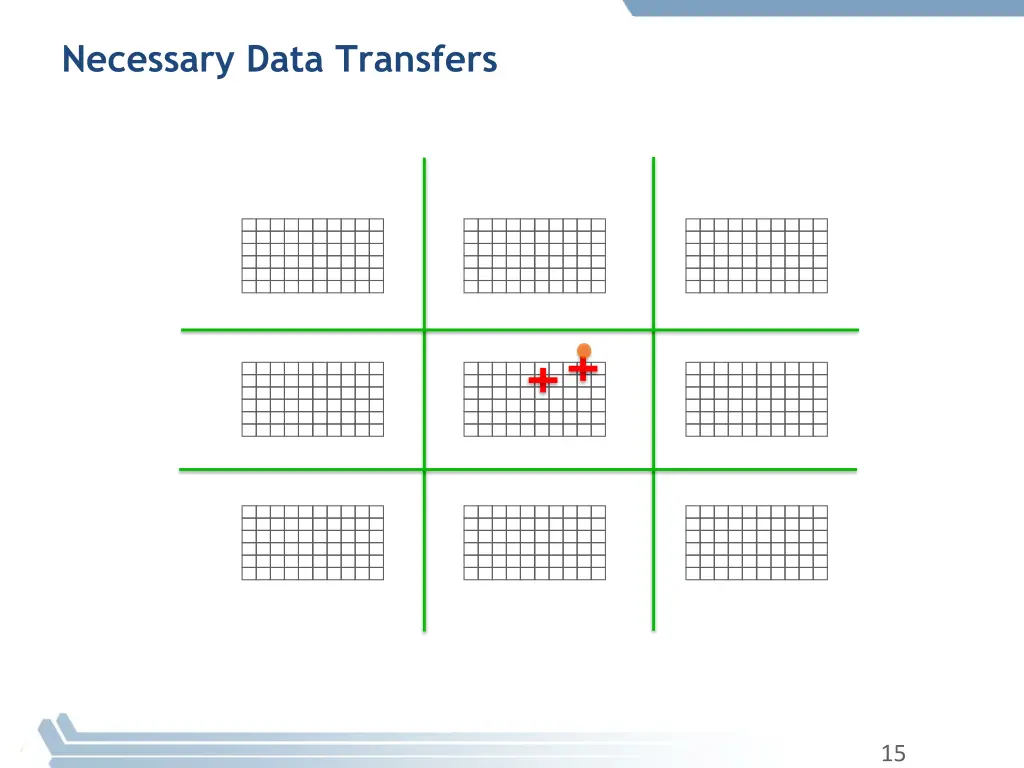 Necessary Data Transfers

15